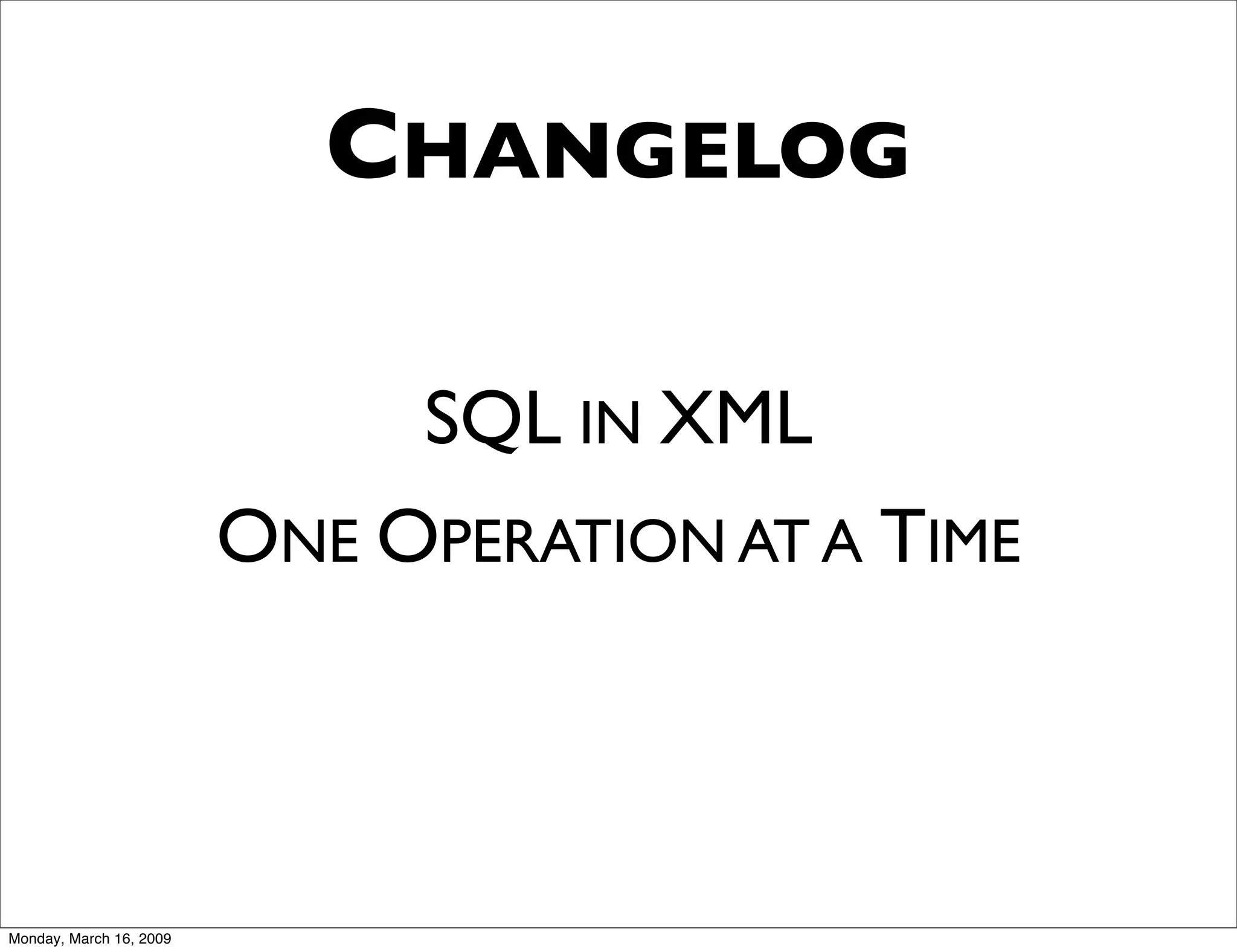 CHANGELOG

SQL IN XML

ONE OPERATION AT A TIME

Monday, March 16, 2009